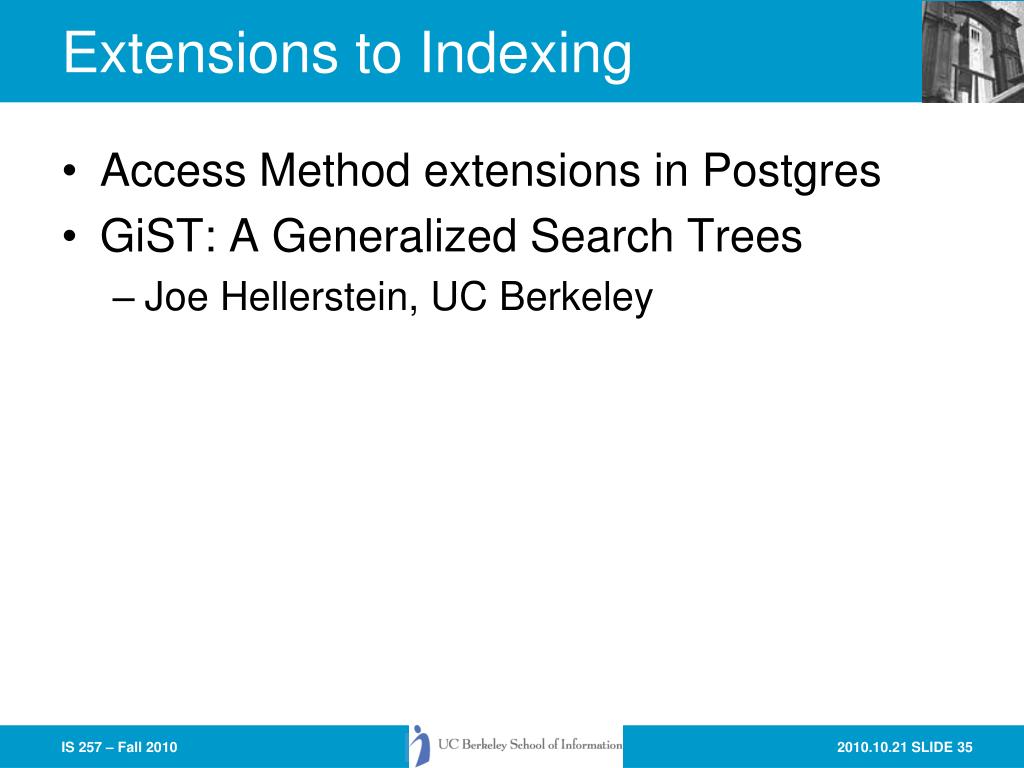 Extensions to Indexing

• Access Method extensions in Postgres
• GiST: A Generalized Search Trees
– Joe Hellerstein, UC Berkeley

IS 257 – Fall 2010

UC Berkeley School of Information

2010.10.21 SLIDE 35